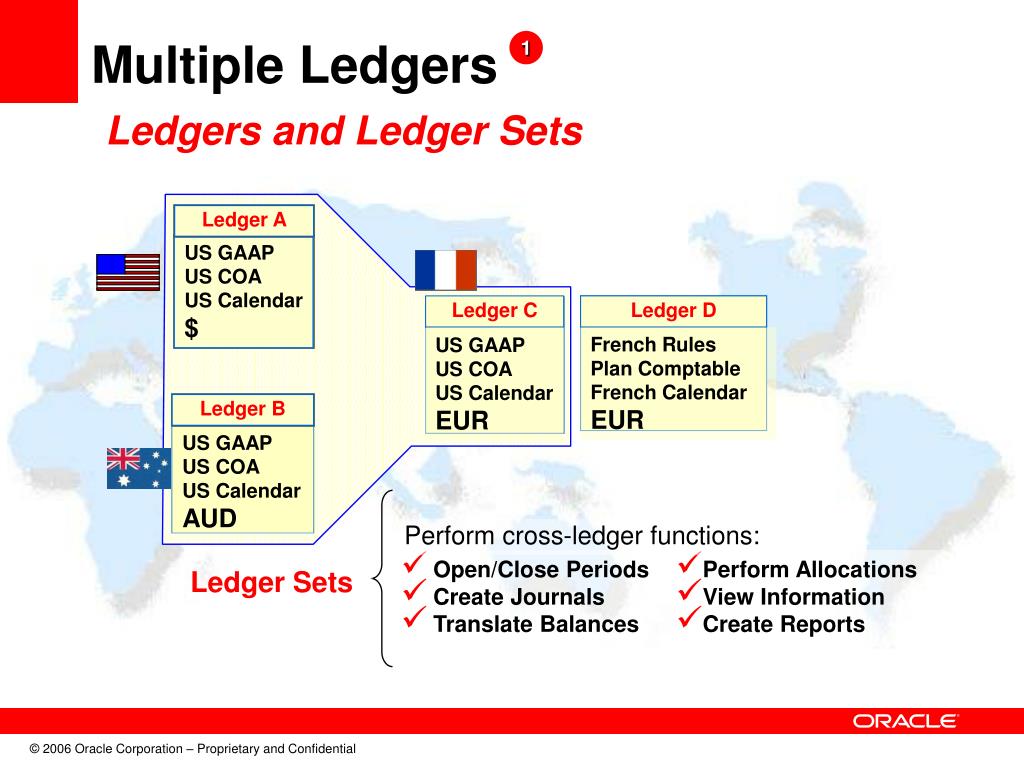 Multiple Ledgers 1

Ledgers and Ledger Sets

Ledger A
US GAAP
US COA
US Calendar
$

Ledger B
US GAAP
US COA
US Calendar
AUD

Ledger C
US GAAP
US COA
US Calendar
EUR

Ledger D
French Rules
Plan Comptable
French Calendar
EUR

Ledger Sets

Perform cross-ledger functions:
✓ Open/Close Periods
✓ Create Journals
✓ Translate Balances
✓ Perform Allocations
✓ View Information
✓ Create Reports

ORACLE

© 2006 Oracle Corporation – Proprietary and Confidential